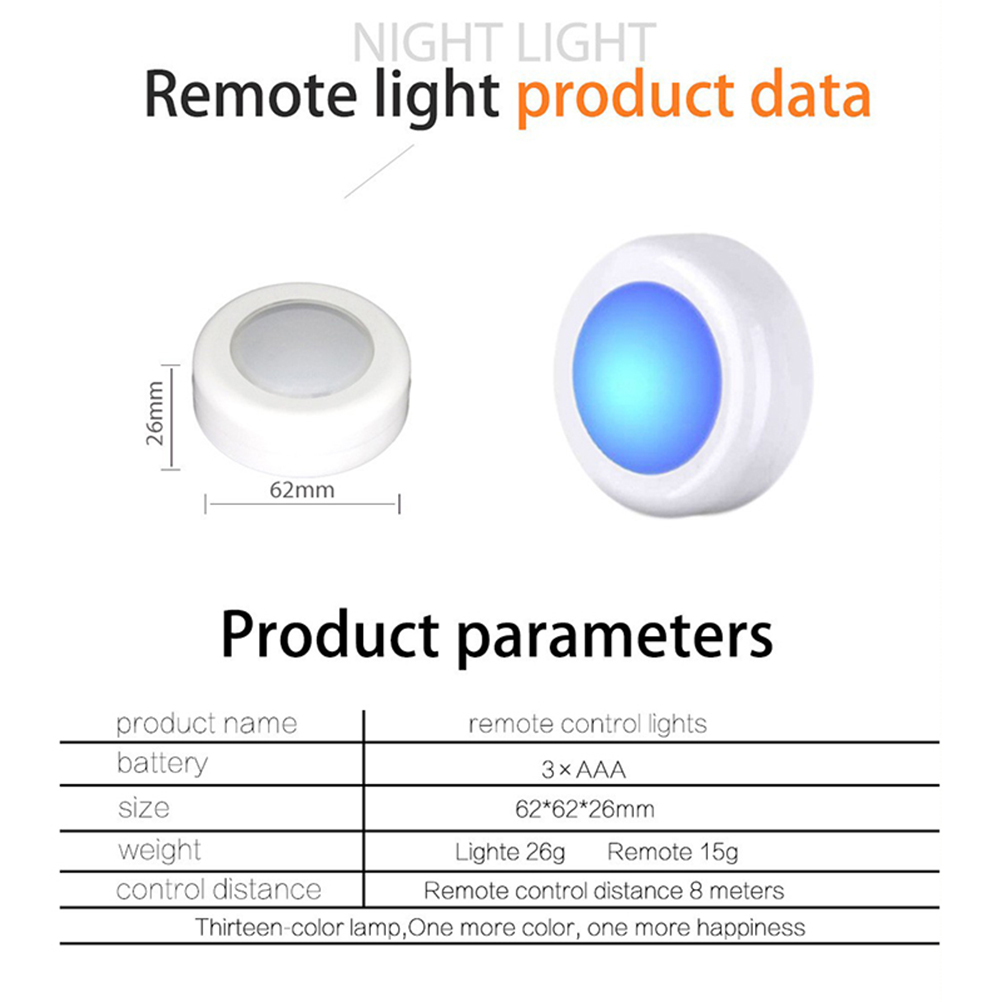 NIGHT LIGHT
Remote light product data

26mm
62mm

Product parameters

| product name | remote control lights |
|---|---|
| battery | 3×AAA |
| size | 62*62*26mm |
| weight | Lighte 26g Remote 15g |
| control distance | Remote control distance 8 meters |

Thirteen-color lamp,One more color, one more happiness